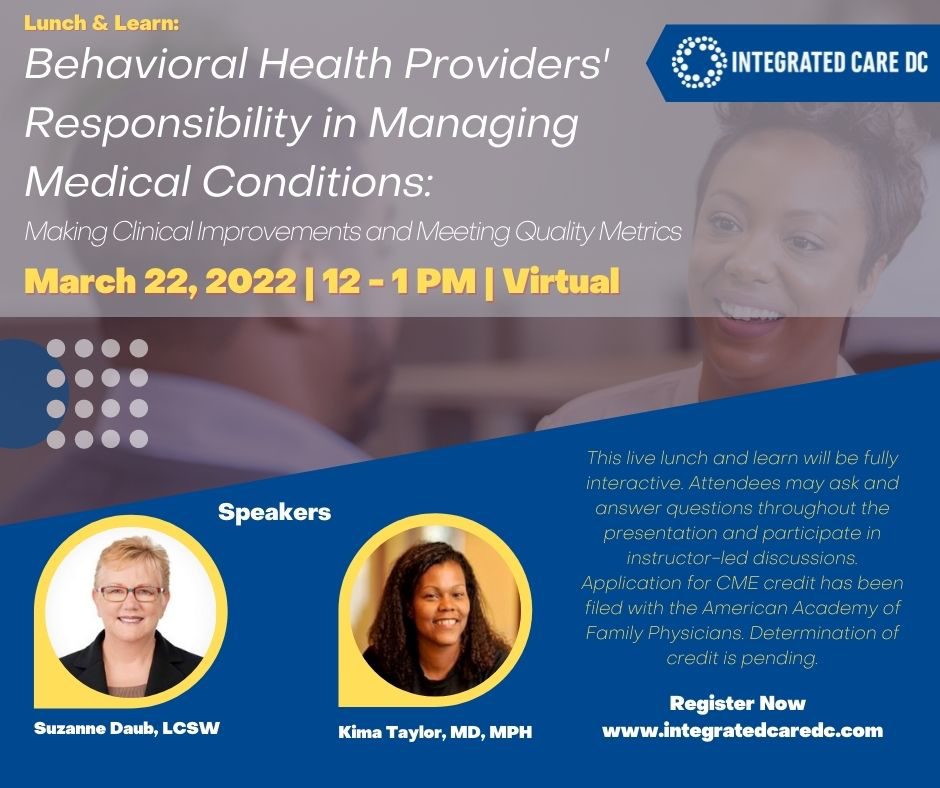 Lunch & Learn:

Behavioral Health Providers' Responsibility in Managing Medical Conditions:

Making Clinical Improvements and Meeting Quality Metrics

March 22, 2022 | 12 - 1 PM | Virtual

INTEGRATED CARE DC

Speakers

Suzanne Daub, LCSW

Kima Taylor, MD, MPH

This live lunch and learn will be fully interactive. Attendees may ask and answer questions throughout the presentation and participate in instructor-led discussions. Application for CME credit has been filed with the American Academy of Family Physicians. Determination of credit is pending.

Register Now
www.integratedcaredc.com